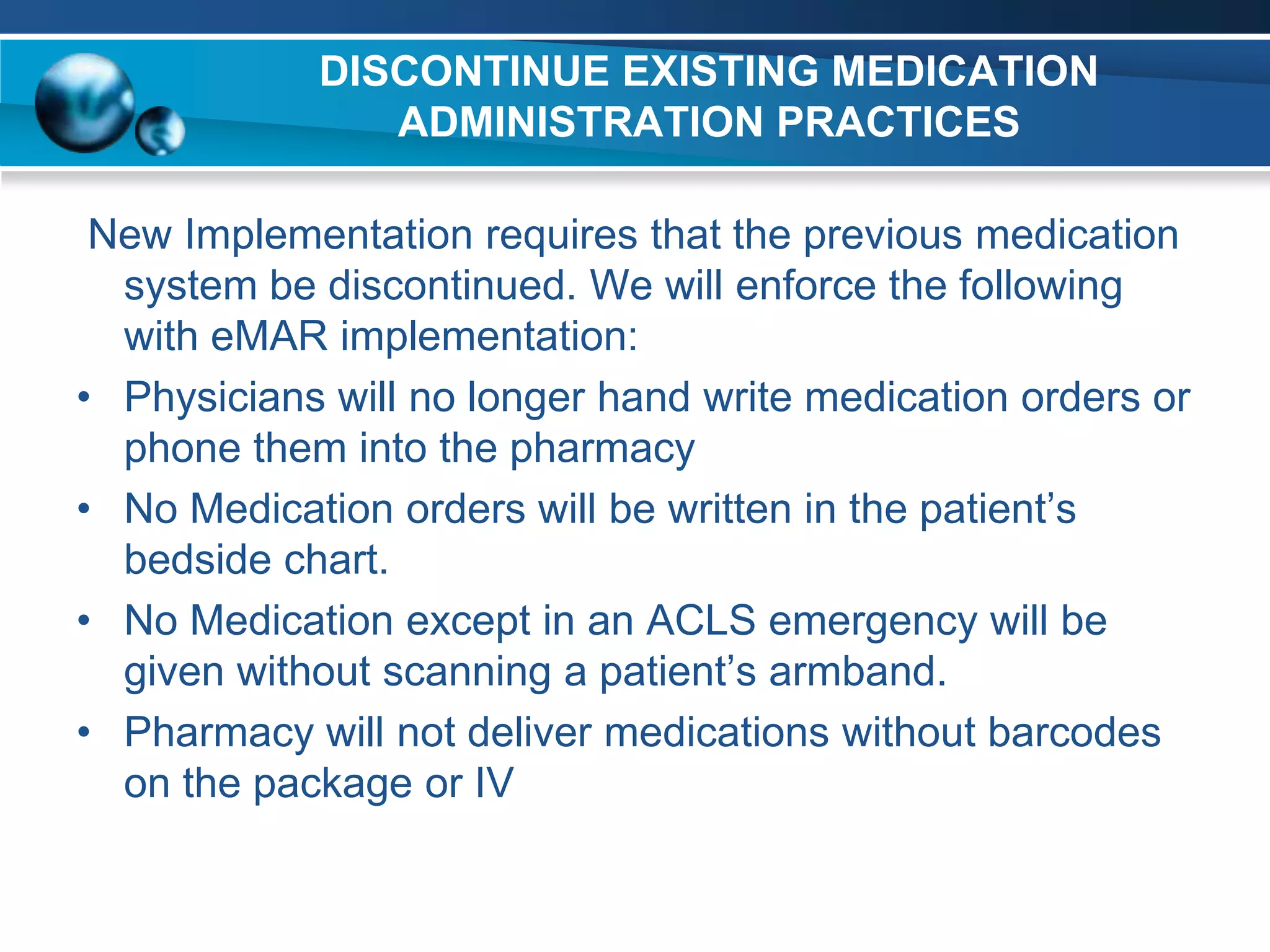 DISCONTINUE EXISTING MEDICATION ADMINISTRATION PRACTICES

New Implementation requires that the previous medication system be discontinued. We will enforce the following with eMAR implementation:

• Physicians will no longer hand write medication orders or phone them into the pharmacy
• No Medication orders will be written in the patient’s bedside chart.
• No Medication except in an ACLS emergency will be given without scanning a patient’s armband.
• Pharmacy will not deliver medications without barcodes on the package or IV